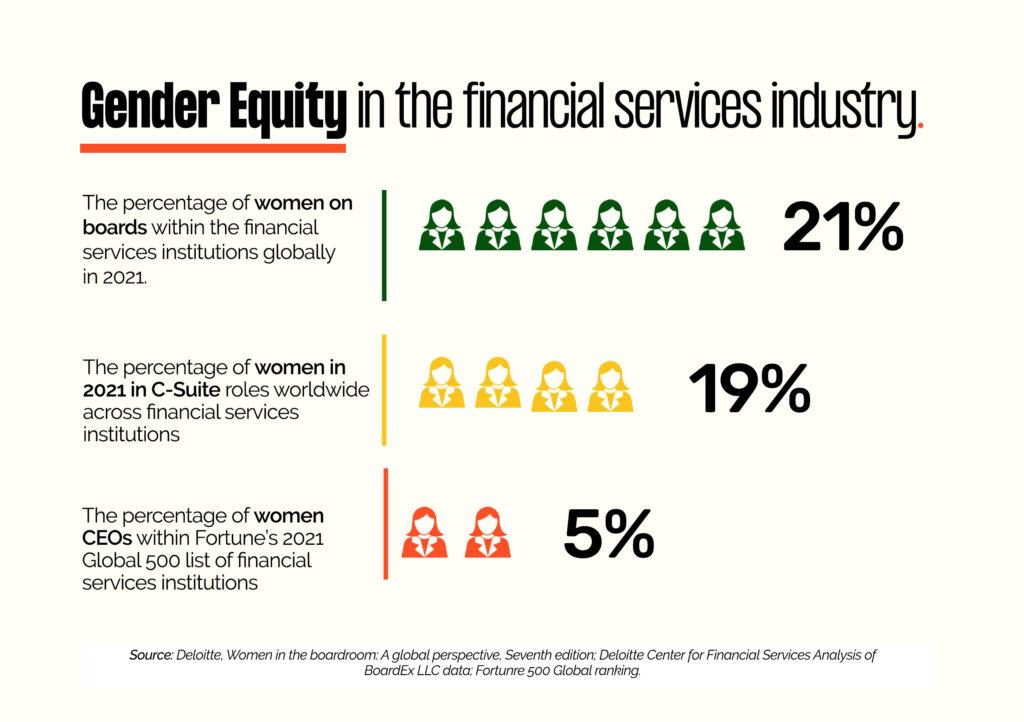 Gender Equity in the financial services industry.

The percentage of women on boards within the financial services institutions globally in 2021.

21%

The percentage of women in 2021 in C-Suite roles worldwide across financial services institutions

19%

The percentage of women CEOs within Fortune's 2021 Global 500 list of financial services institutions

5%

Source: Deloitte, Women in the boardroom: A global perspective, Seventh edition; Deloitte Center for Financial Services Analysis of BoardEx LLC data; Fortunre 500 Global ranking.